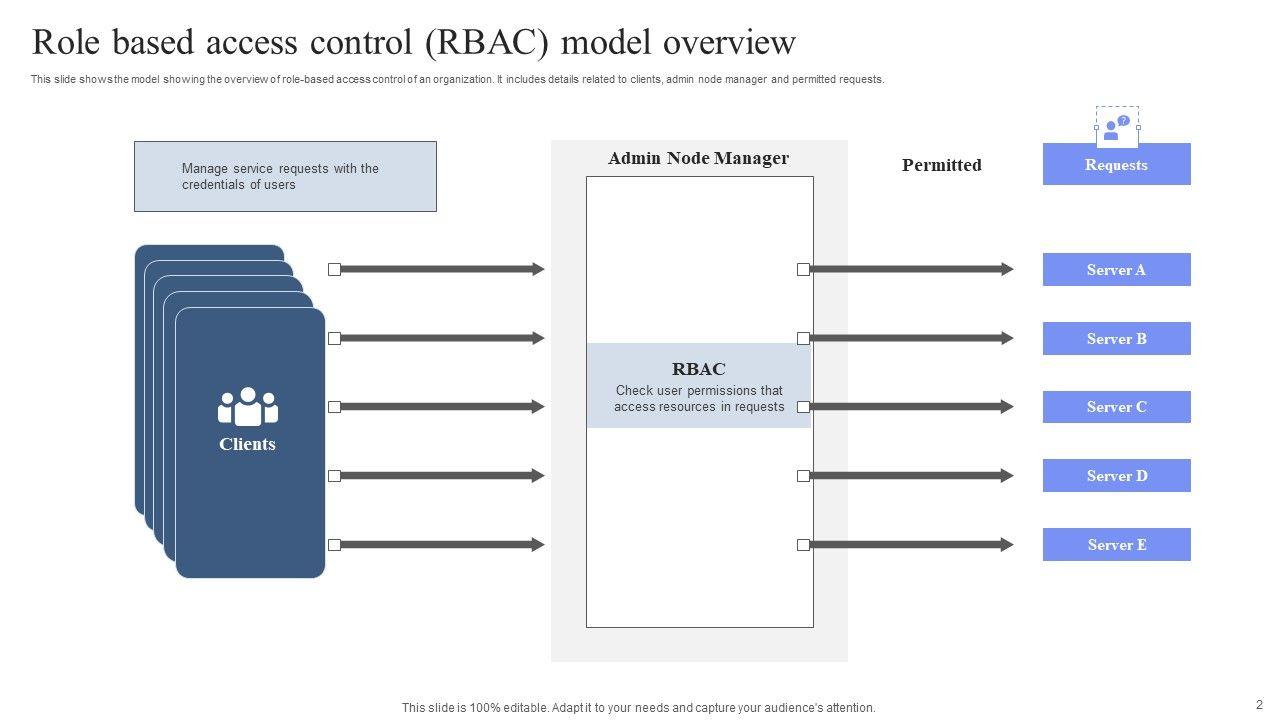 Role based access control (RBAC) model overview

This slide shows the model showing the overview of role-based access control of an organization. It includes details related to clients, admin node manager and permitted requests.

Manage service requests with the credentials of users

Clients

Admin Node Manager

RBAC

Check user permissions that access resources in requests

Permitted

Requests

Server A

Server B

Server C

Server D

Server E

This slide is 100% editable. Adapt it to your needs and capture your audience's attention.

2